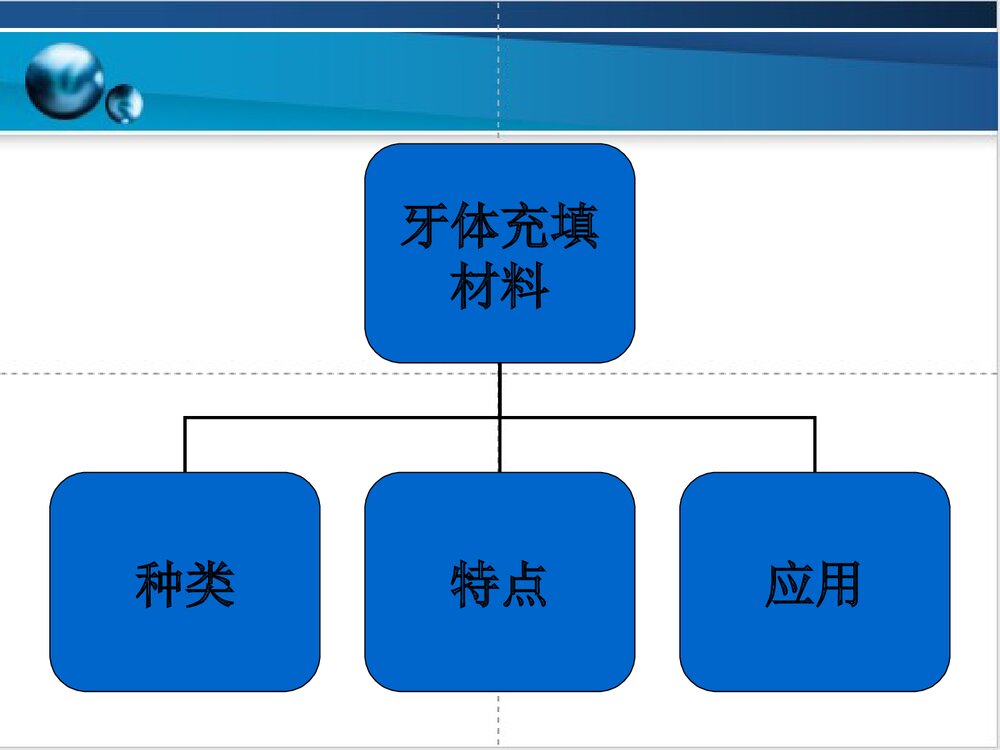 牙体充填材料

种类

特点

应用